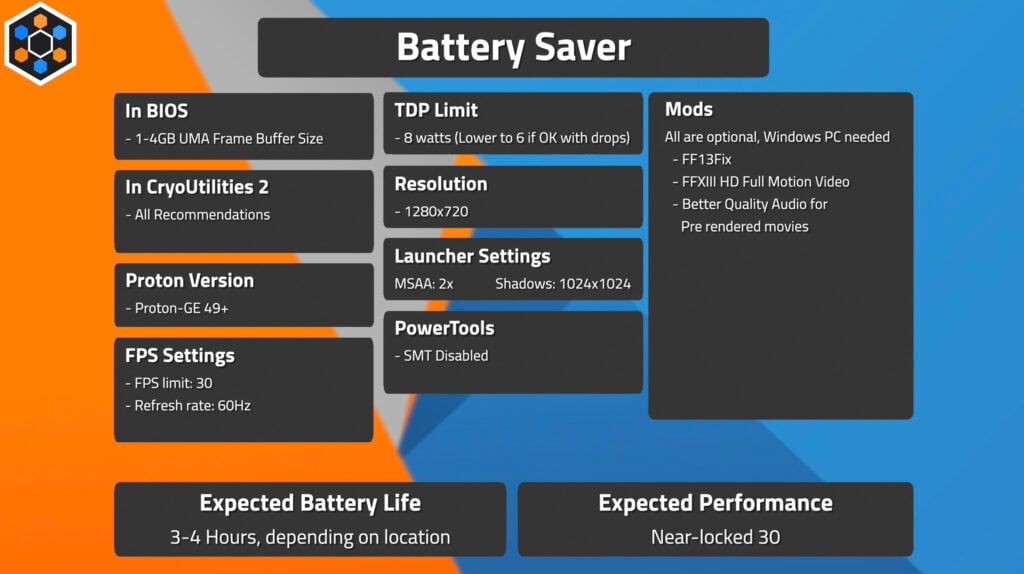 Battery Saver

In BIOS
- 1-4GB UMA Frame Buffer Size

In CryoUtilities 2
- All Recommendations

Proton Version
- Proton-GE 49+

FPS Settings
- FPS limit: 30
- Refresh rate: 60Hz

TDP Limit
- 8 watts (Lower to 6 if OK with drops)

Resolution
- 1280x720

Launcher Settings
MSAA: 2x Shadows: 1024x1024

PowerTools
- SMT Disabled

Mods
All are optional, Windows PC needed
- FF13Fix
- FFXIII HD Full Motion Video
- Better Quality Audio for Pre rendered movies

Expected Battery Life
3-4 Hours, depending on location

Expected Performance
Near-locked 30